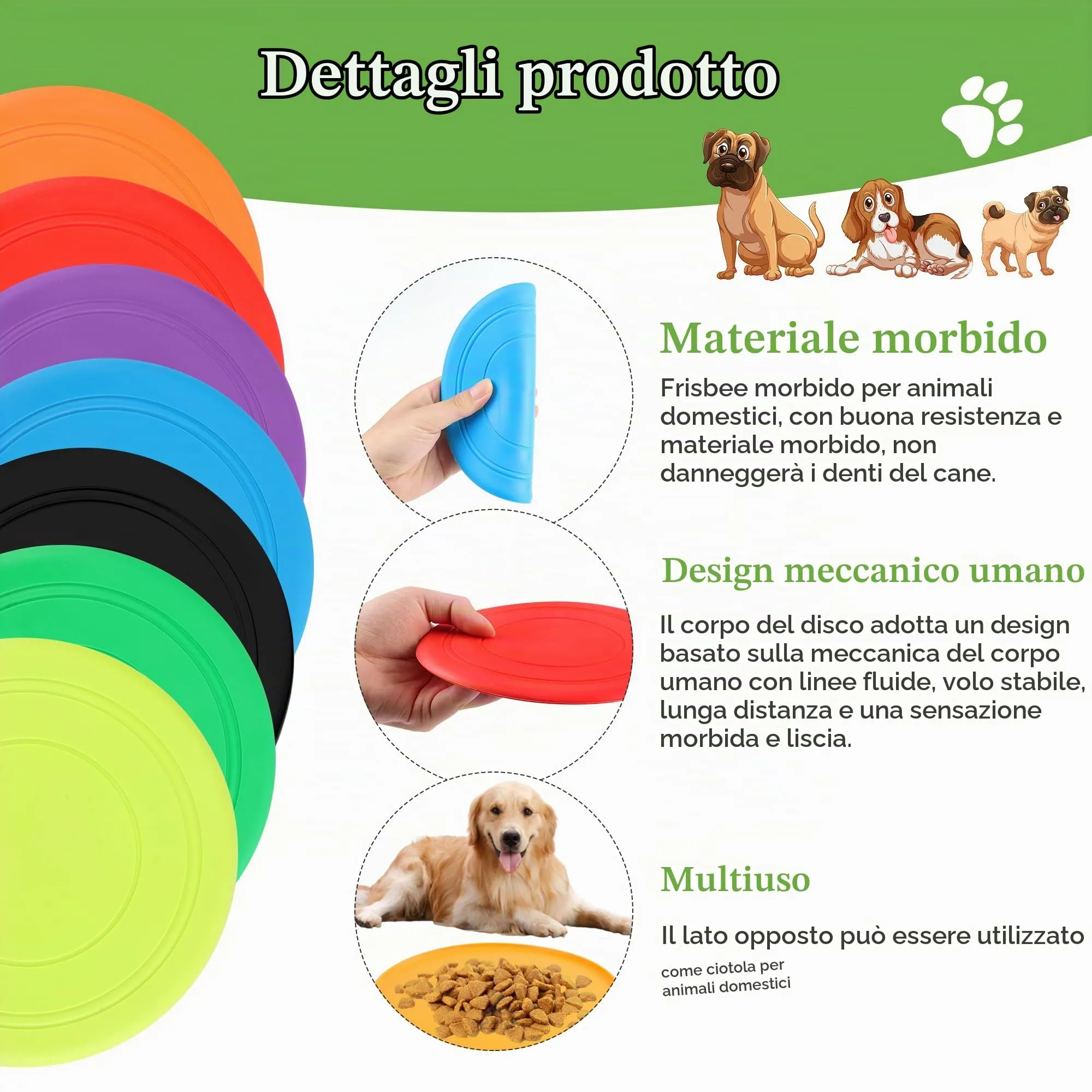 Dettagli prodotto

Materiale morbido

Frisbee morbido per animali domestici, con buona resistenza e materiale morbido, non danneggerà i denti del cane.

Design meccanico umano

Il corpo del disco adotta un design basato sulla meccanica del corpo umano con linee fluide, volo stabile, lunga distanza e una sensazione morbida e liscia.

Multiuso

Il lato opposto può essere utilizzato

come ciotola per animali domestici